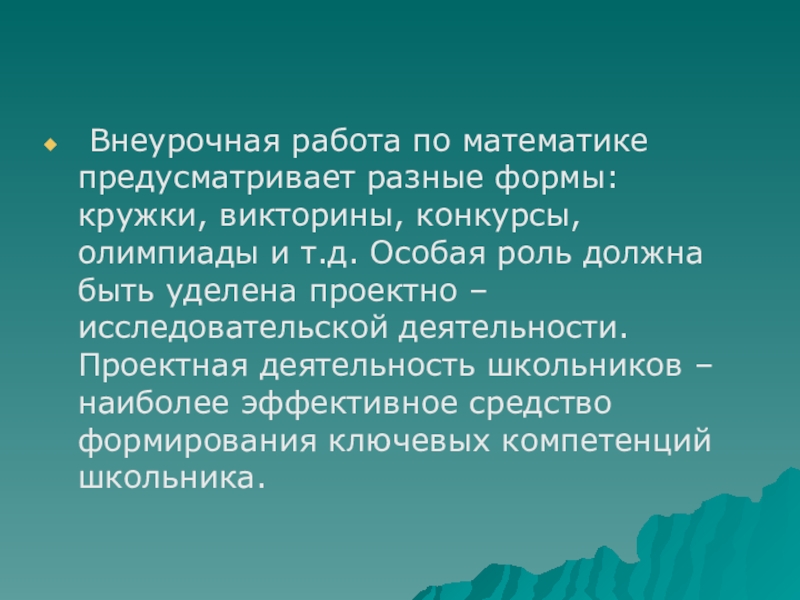 Внеурочная работа по математике предусматривает разные формы: кружки, викторины, конкурсы, олимпиады и т.д. Особая роль должна быть уделена проектно – исследовательской деятельности. Проектная деятельность школьников – наиболее эффективное средство формирования ключевых компетенций школьника.